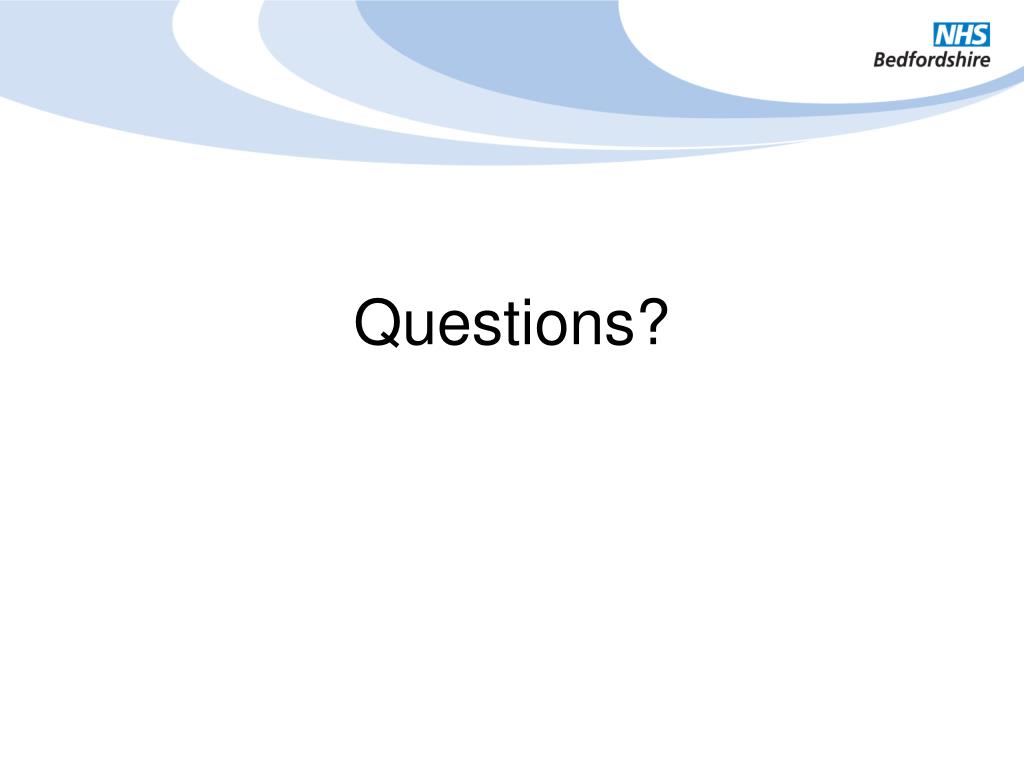 NHS
Bedfordshire

Questions?